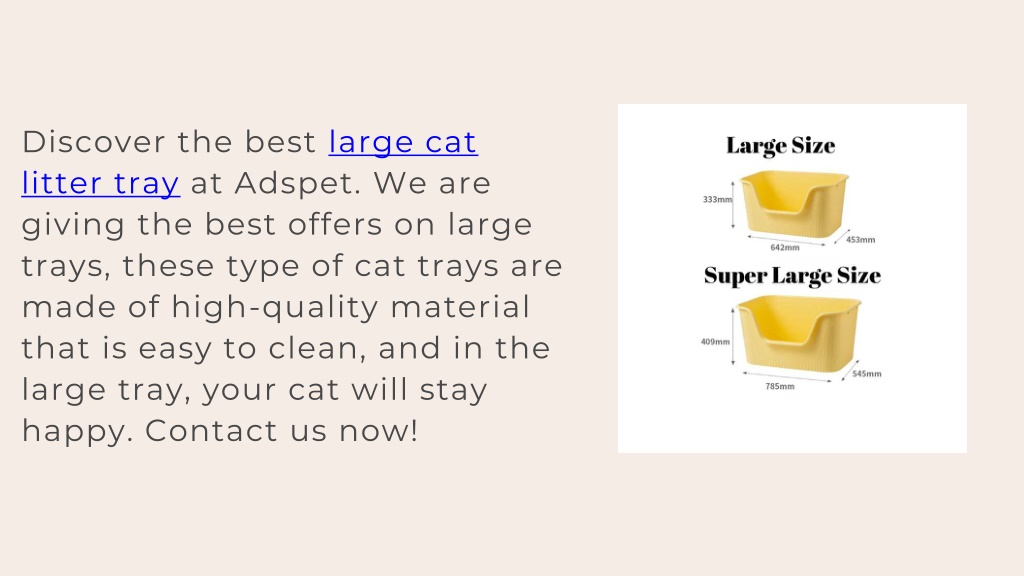 Discover the best large cat litter tray at Adspet. We are giving the best offers on large trays, these type of cat trays are made of high-quality material that is easy to clean, and in the large tray, your cat will stay happy. Contact us now!

Large Size
333mm
642mm
453mm

Super Large Size
409mm
785mm
545mm